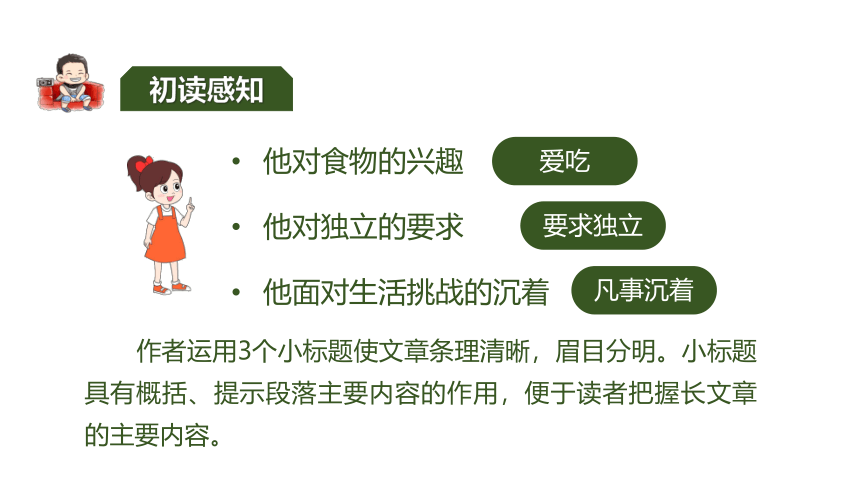 初读感知

• 他对食物的兴趣 爱吃

• 他对独立的要求 要求独立

• 他面对生活挑战的沉着 凡事沉着

作者运用3个小标题使文章条理清晰，眉目分明。小标题具有概括、提示段落主要内容的作用，便于读者把握长文章的主要内容。